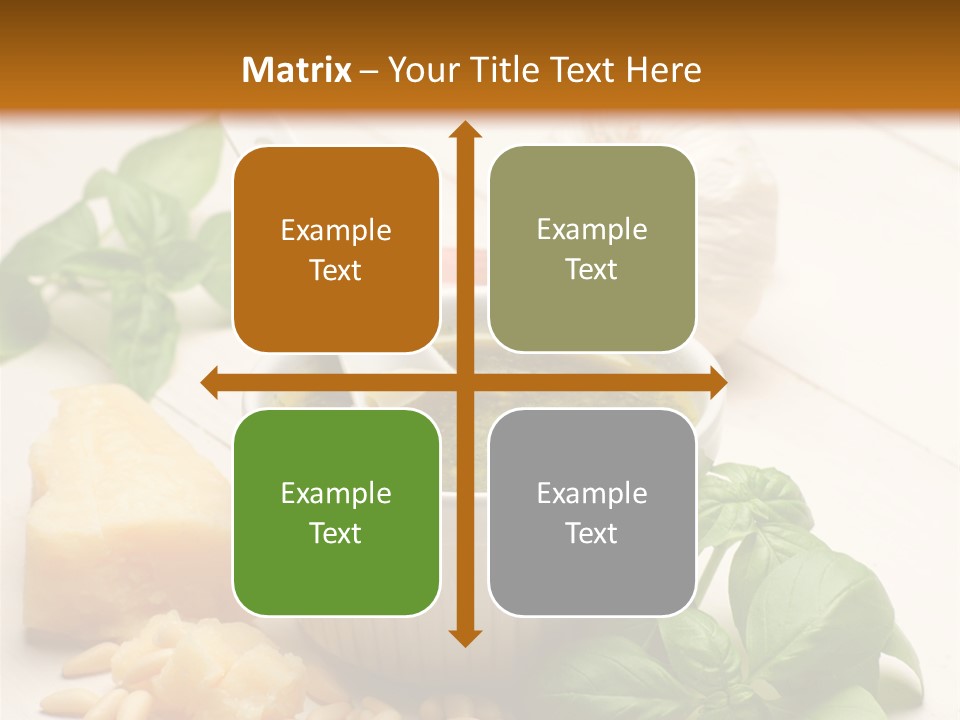 Matrix – Your Title Text Here

Example Text

Example Text

Example Text

Example Text